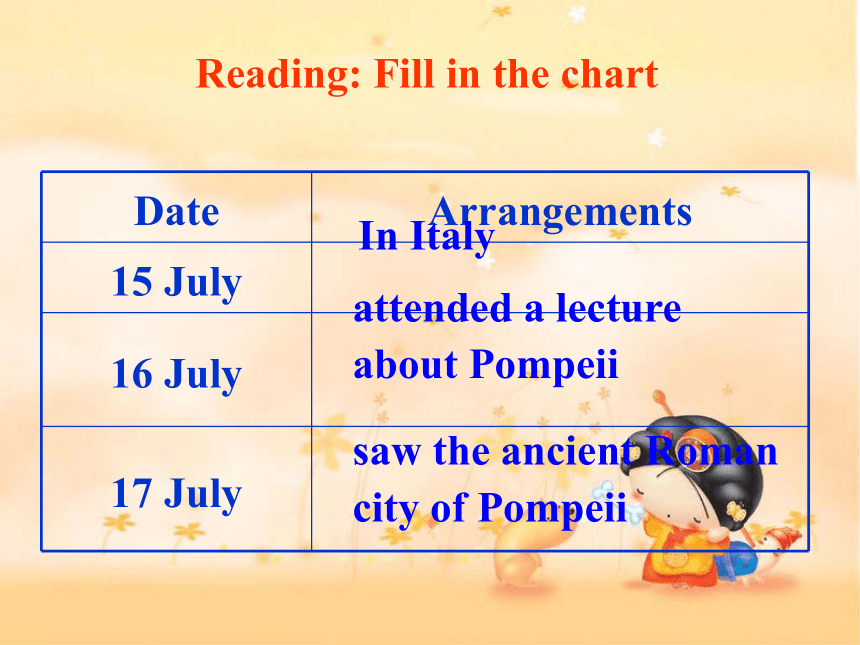 Reading: Fill in the chart

| Date | Arrangements |
|---|---|
| 15 July | In Italy |
| 16 July | attended a lecture about Pompeii |
| 17 July | saw the ancient Roman city of Pompeii |